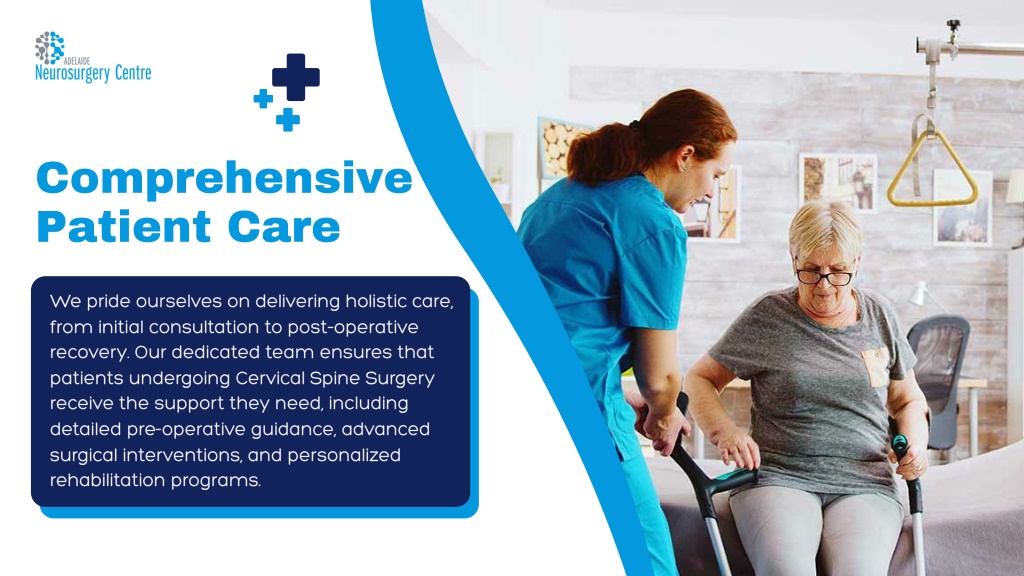 ADELAIDE
Neurosurgery Centre

Comprehensive Patient Care

We pride ourselves on delivering holistic care, from initial consultation to post-operative recovery. Our dedicated team ensures that patients undergoing Cervical Spine Surgery receive the support they need, including detailed pre-operative guidance, advanced surgical interventions, and personalized rehabilitation programs.